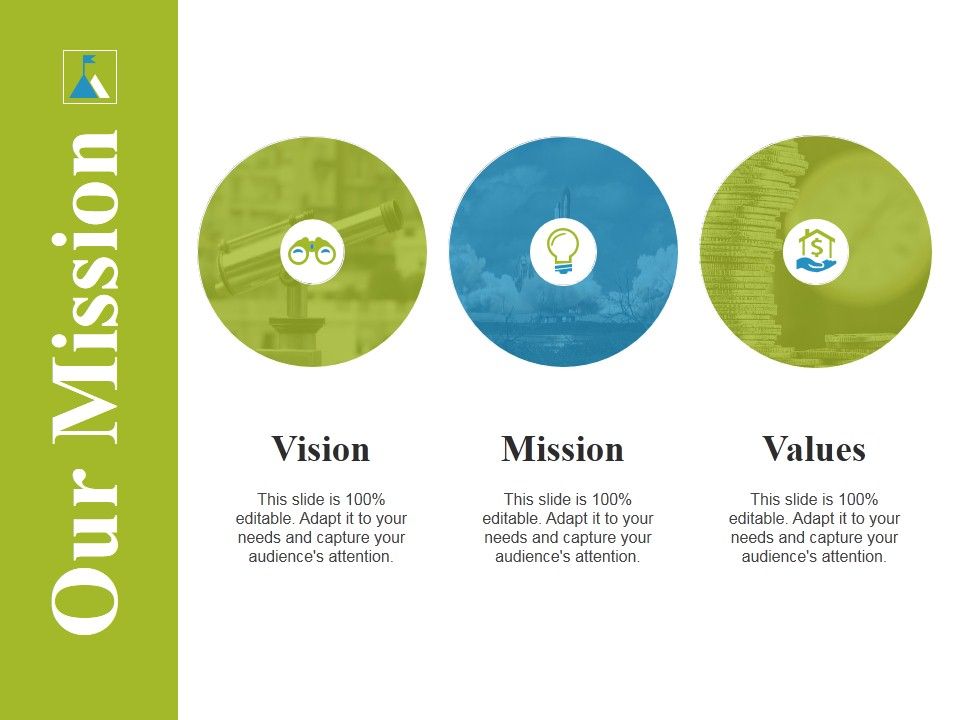 Our Mission

Vision

This slide is 100% editable. Adapt it to your needs and capture your audience's attention.

Mission

This slide is 100% editable. Adapt it to your needs and capture your audience's attention.

Values

This slide is 100% editable. Adapt it to your needs and capture your audience's attention.